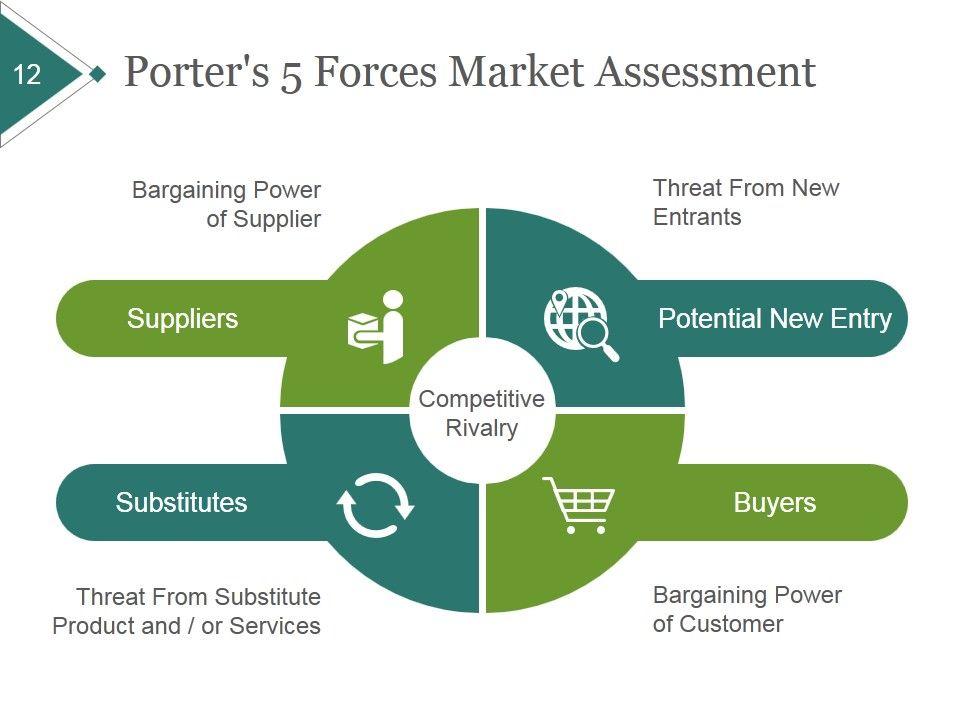 12

Porter's 5 Forces Market Assessment

Bargaining Power of Supplier

Threat From New Entrants

Suppliers

Potential New Entry

Competitive Rivalry

Substitutes

Buyers

Threat From Substitute Product and / or Services

Bargaining Power of Customer